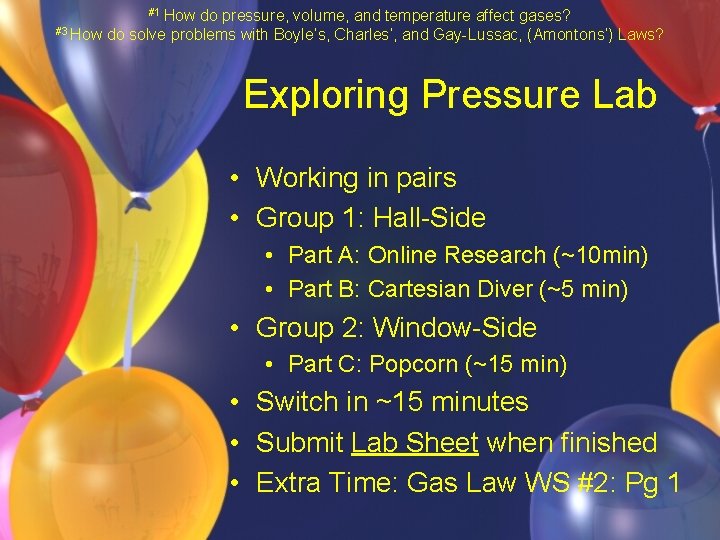 #1 How do pressure, volume, and temperature affect gases?
#3 How do solve problems with Boyle's, Charles', and Gay-Lussac, (Amontons') Laws?

Exploring Pressure Lab

• Working in pairs
• Group 1: Hall-Side
  • Part A: Online Research (~10min)
  • Part B: Cartesian Diver (~5 min)
• Group 2: Window-Side
  • Part C: Popcorn (~15 min)
• Switch in ~15 minutes
• Submit Lab Sheet when finished
• Extra Time: Gas Law WS #2: Pg 1